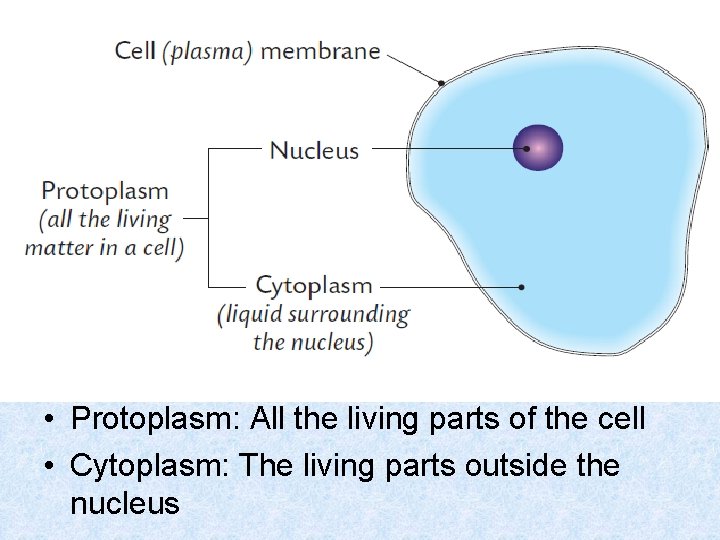 Cell (plasma) membrane

Nucleus

Protoplasm (all the living matter in a cell)

Cytoplasm (liquid surrounding the nucleus)

• Protoplasm: All the living parts of the cell
• Cytoplasm: The living parts outside the nucleus